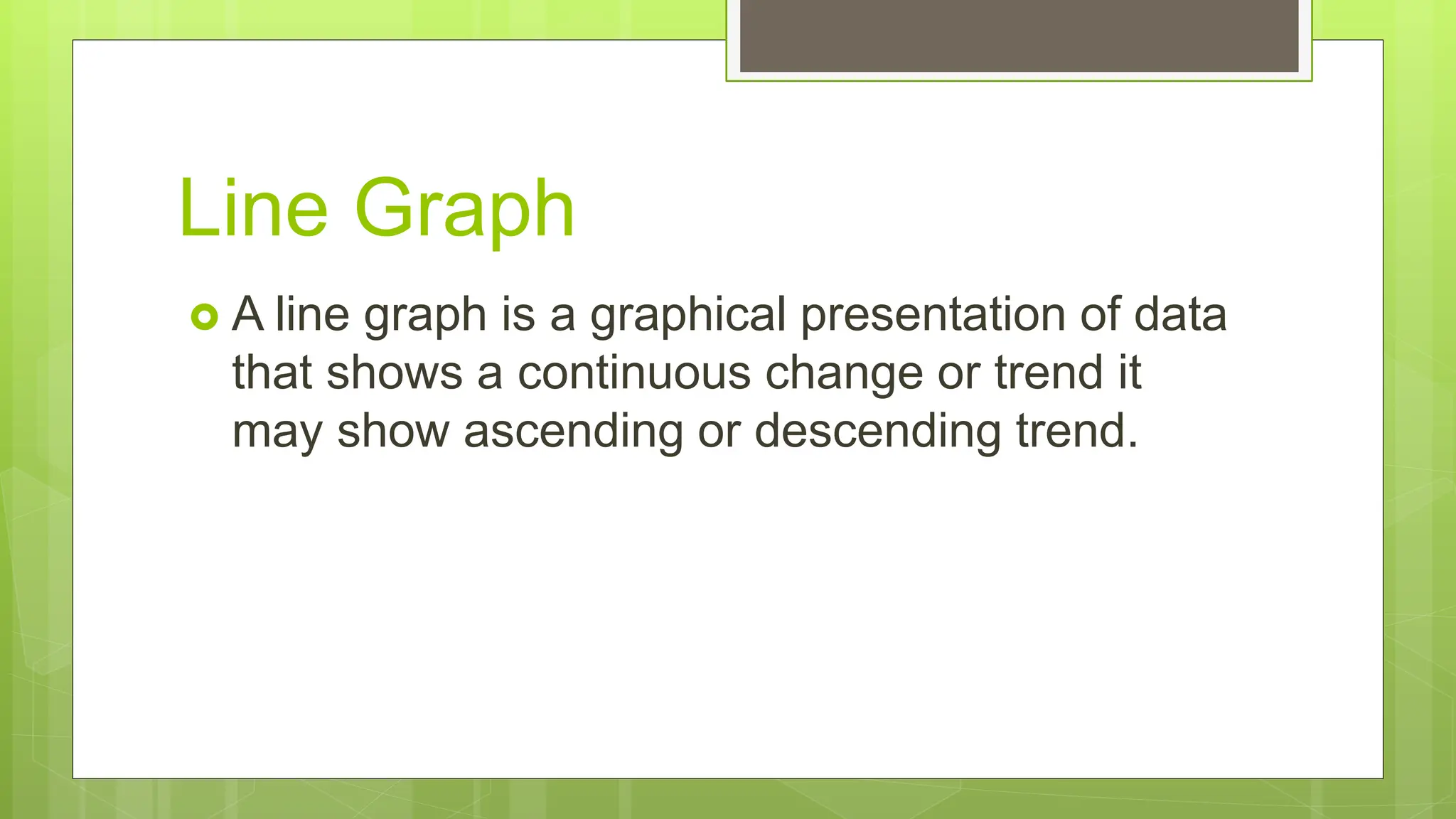 Line Graph

A line graph is a graphical presentation of data that shows a continuous change or trend it may show ascending or descending trend.